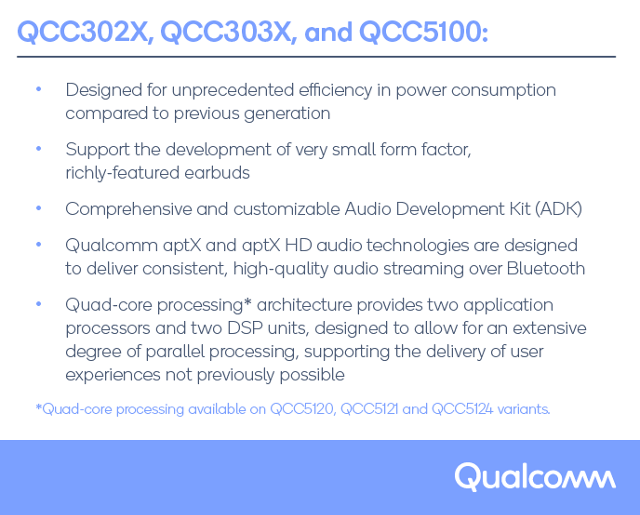 QCC302X, QCC303X, and QCC5100:

• Designed for unprecedented efficiency in power consumption compared to previous generation

• Support the development of very small form factor, richly-featured earbuds

• Comprehensive and customizable Audio Development Kit (ADK)

• Qualcomm aptX and aptX HD audio technologies are designed to deliver consistent, high-quality audio streaming over Bluetooth

• Quad-core processing* architecture provides two application processors and two DSP units, designed to allow for an extensive degree of parallel processing, supporting the delivery of user experiences not previously possible

*Quad-core processing available on QCC5120, QCC5121 and QCC5124 variants.

Qualcomm